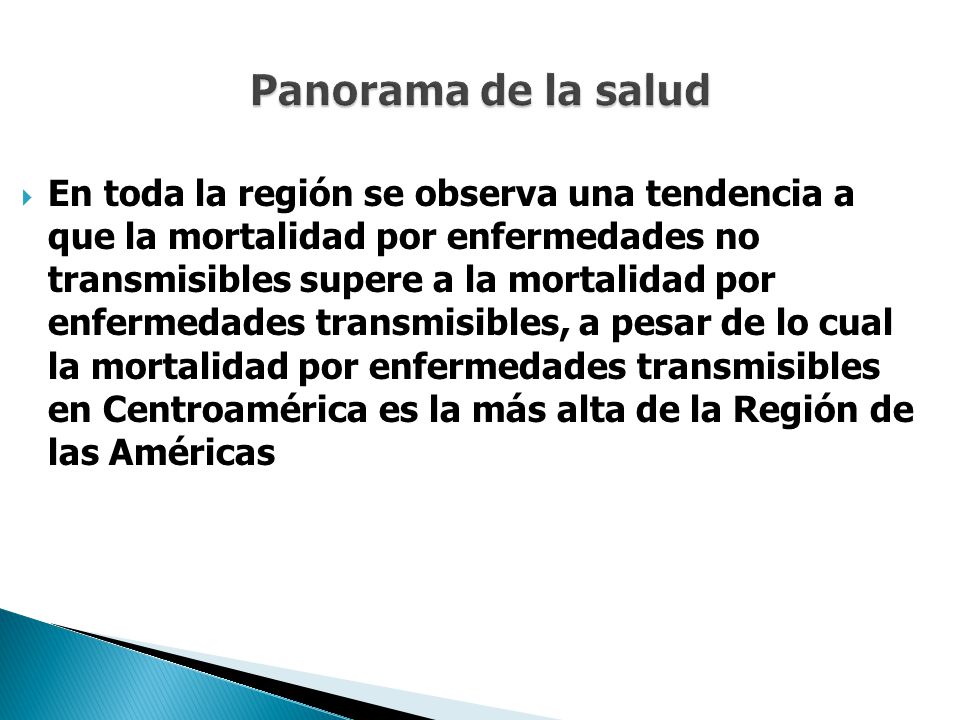 Panorama de la salud

En toda la región se observa una tendencia a que la mortalidad por enfermedades no transmisibles supere a la mortalidad por enfermedades transmisibles, a pesar de lo cual la mortalidad por enfermedades transmisibles en Centroamérica es la más alta de la Región de las Américas